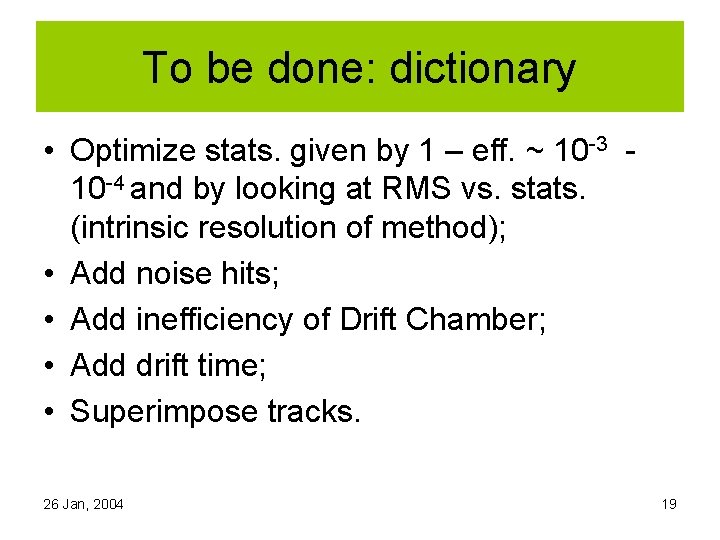 To be done: dictionary

• Optimize stats. given by 1 – eff. ~ $10^{-3}$ - $10^{-4}$ and by looking at RMS vs. stats. (intrinsic resolution of method);
• Add noise hits;
• Add inefficiency of Drift Chamber;
• Add drift time;
• Superimpose tracks.

26 Jan, 2004

19